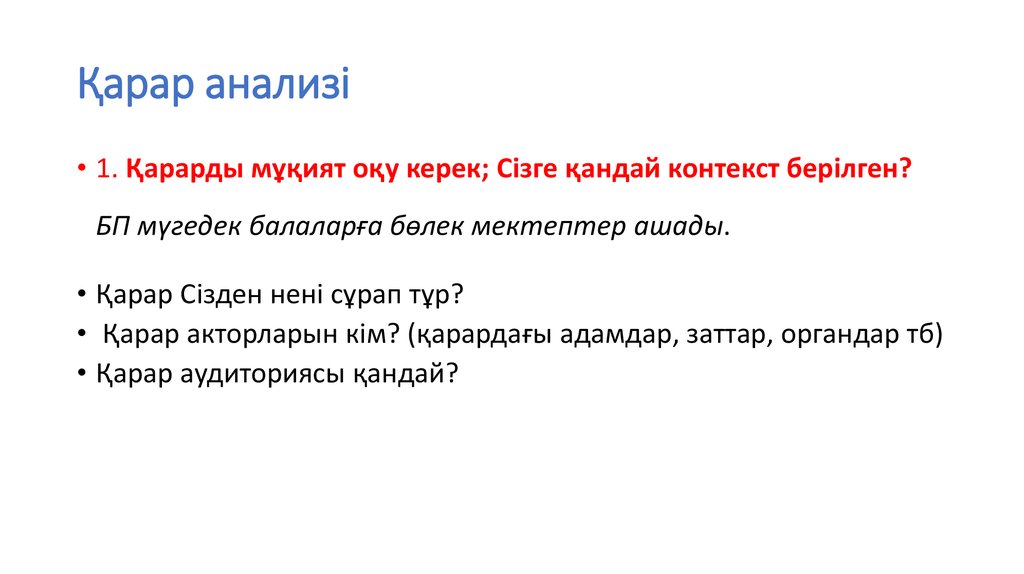 Қарар анализі

• 1. Қарарды мұқият оқу керек; Сізге қандай контекст берілген?

БП мүгедек балаларға бөлек мектептер ашады.

• Қарар Сізден нені сұрап тұр?
• Қарар акторларын кім? (қарардағы адамдар, заттар, органдар тб)
• Қарар аудиториясы қандай?